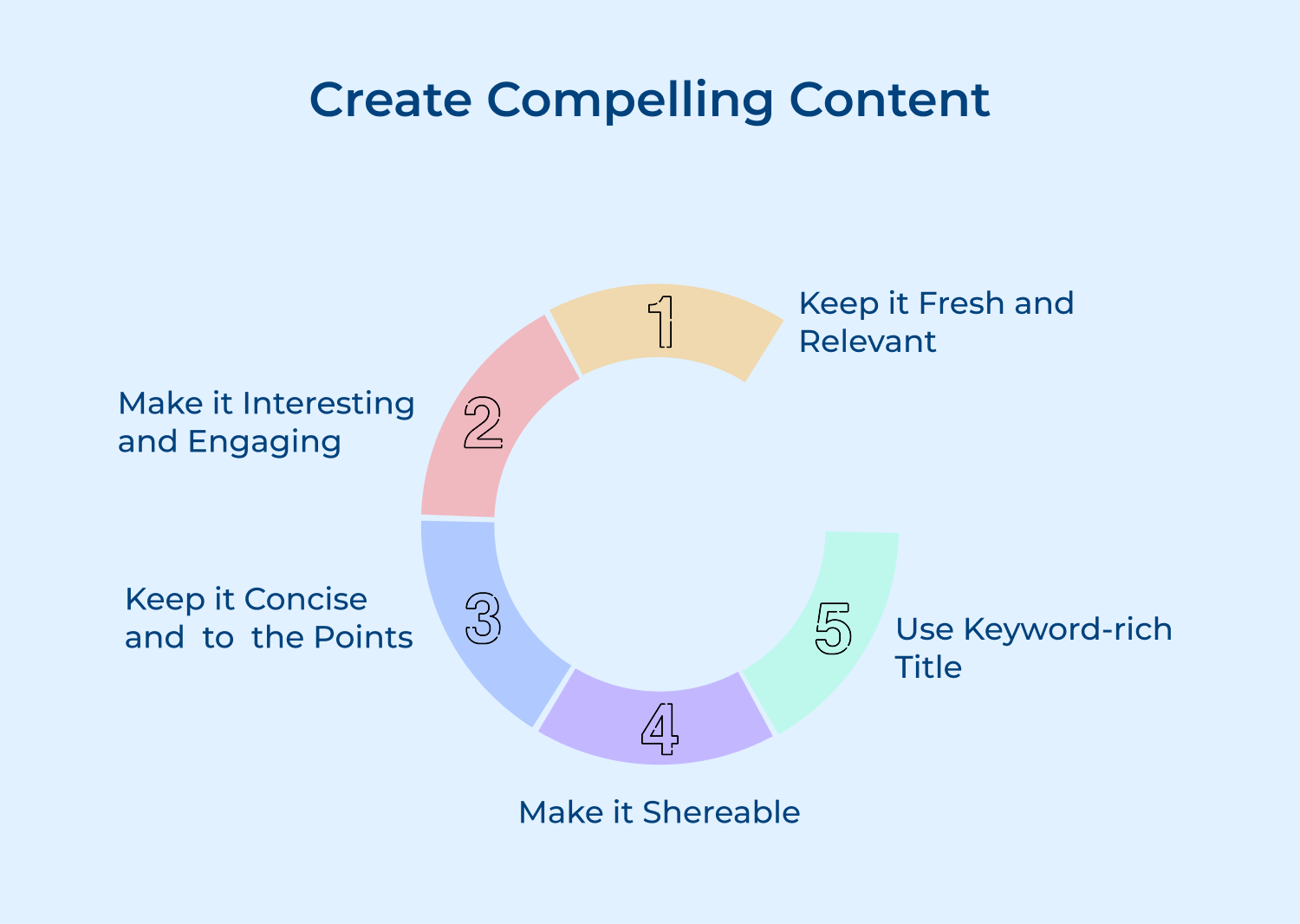 Create Compelling Content

1

Keep it Fresh and Relevant

2

Make it Interesting and Engaging

3

Keep it Concise and to the Points

4

Make it Shereable

5

Use Keyword-rich Title